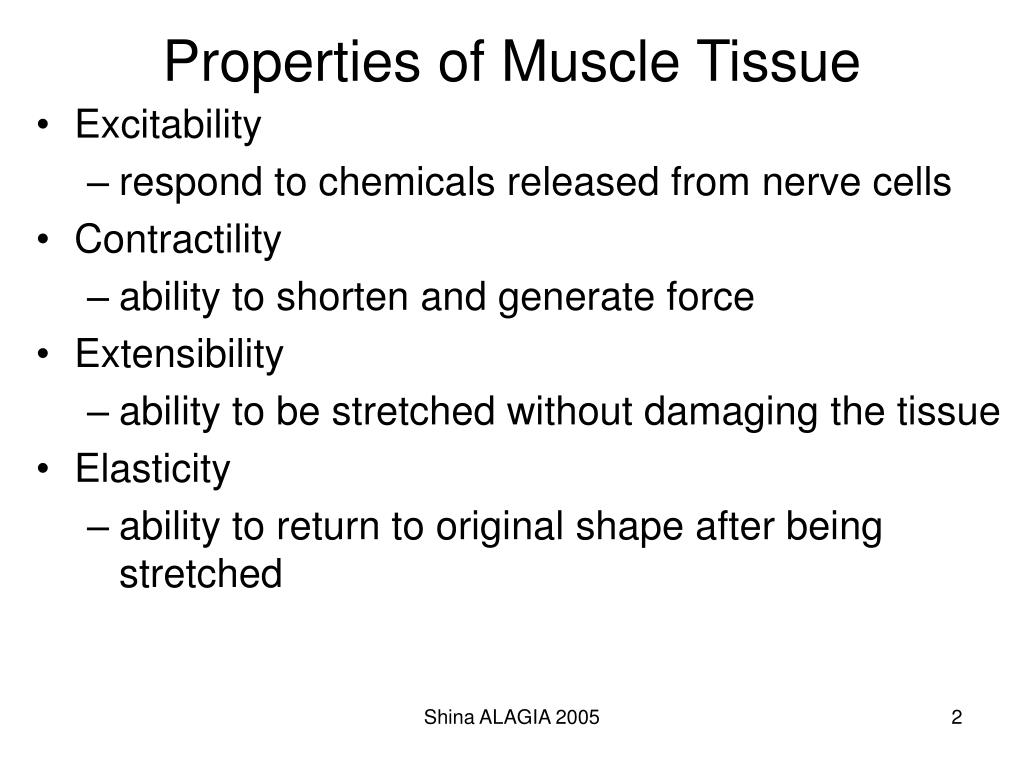 Properties of Muscle Tissue

• Excitability
– respond to chemicals released from nerve cells
• Contractility
– ability to shorten and generate force
• Extensibility
– ability to be stretched without damaging the tissue
• Elasticity
– ability to return to original shape after being stretched

Shina ALAGIA 2005

2